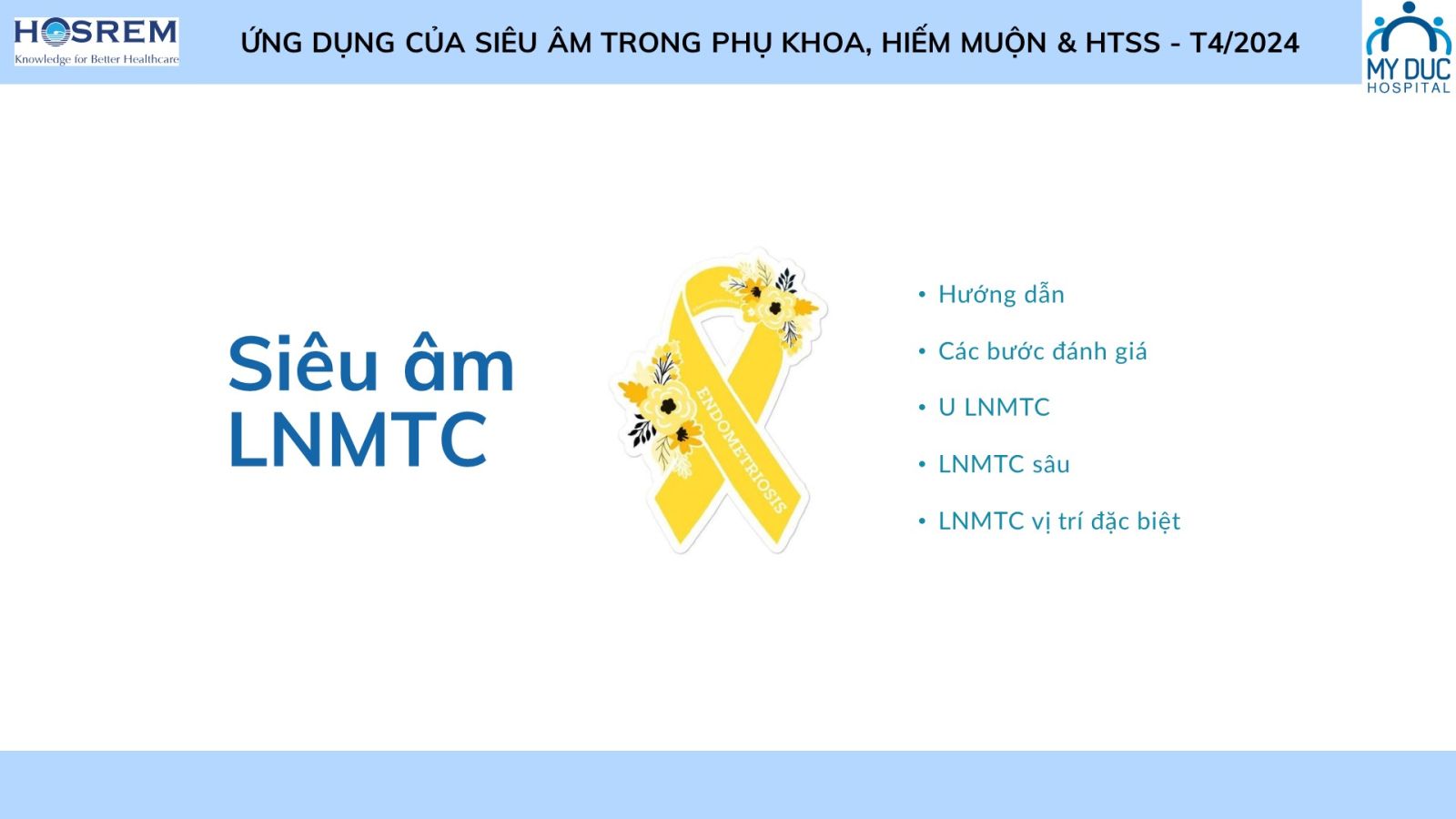 HOSREM
Knowledge for Better Healthcare

ỨNG DỤNG CỦA SIÊU ÂM TRONG PHỤ KHOA, HIẾM MUỘN & HTSS - T4/2024

MY DUC
HOSPITAL

Siêu âm LNMTC

ENDOMETRIOSIS

• Hướng dẫn
• Các bước đánh giá
• U LNMTC
• LNMTC sâu
• LNMTC vị trí đặc biệt